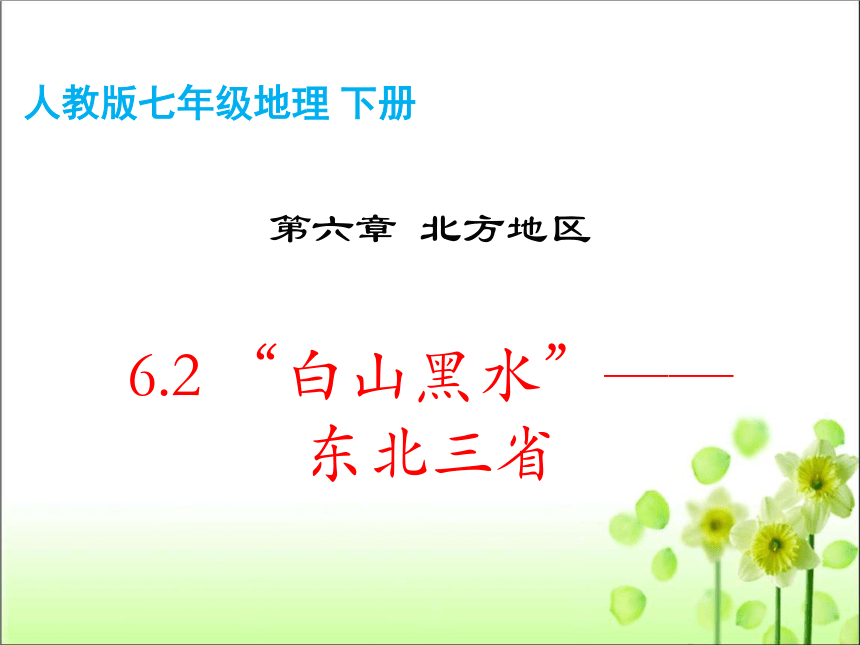 人教版七年级地理 下册

第六章 北方地区

6.2 “白山黑水”——东北三省